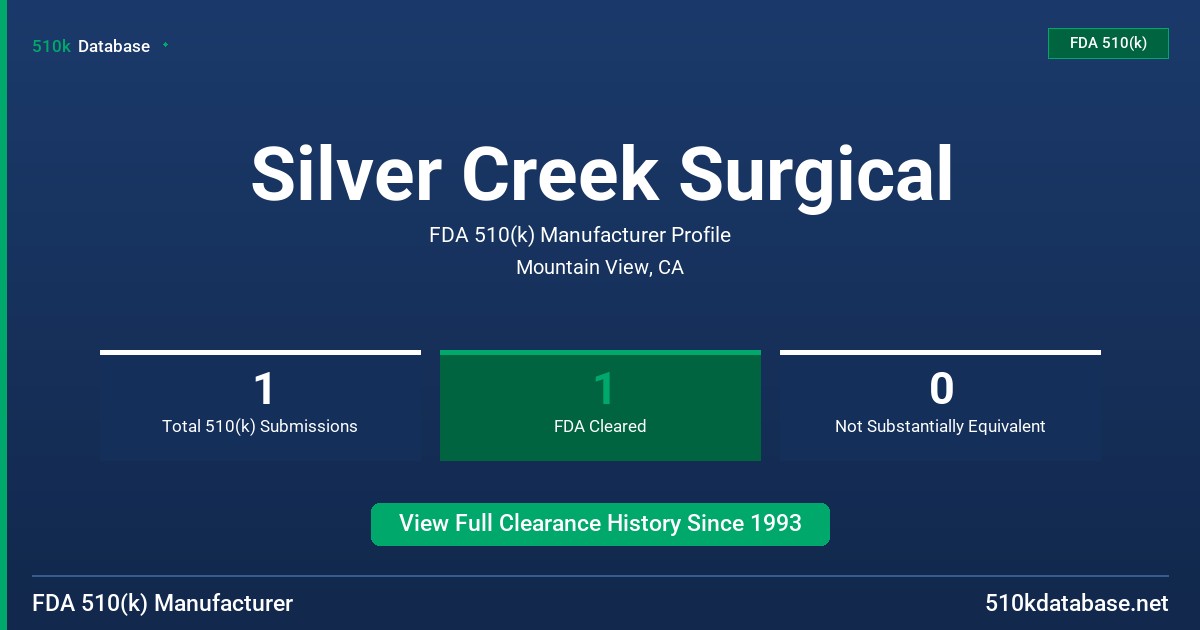 510k Database

FDA 510(k)

Silver Creek Surgical

FDA 510(k) Manufacturer Profile

Mountain View, CA

1
Total 510(k) Submissions

1
FDA Cleared

0
Not Substantially Equivalent

View Full Clearance History Since 1993

FDA 510(k) Manufacturer

510kdatabase.net